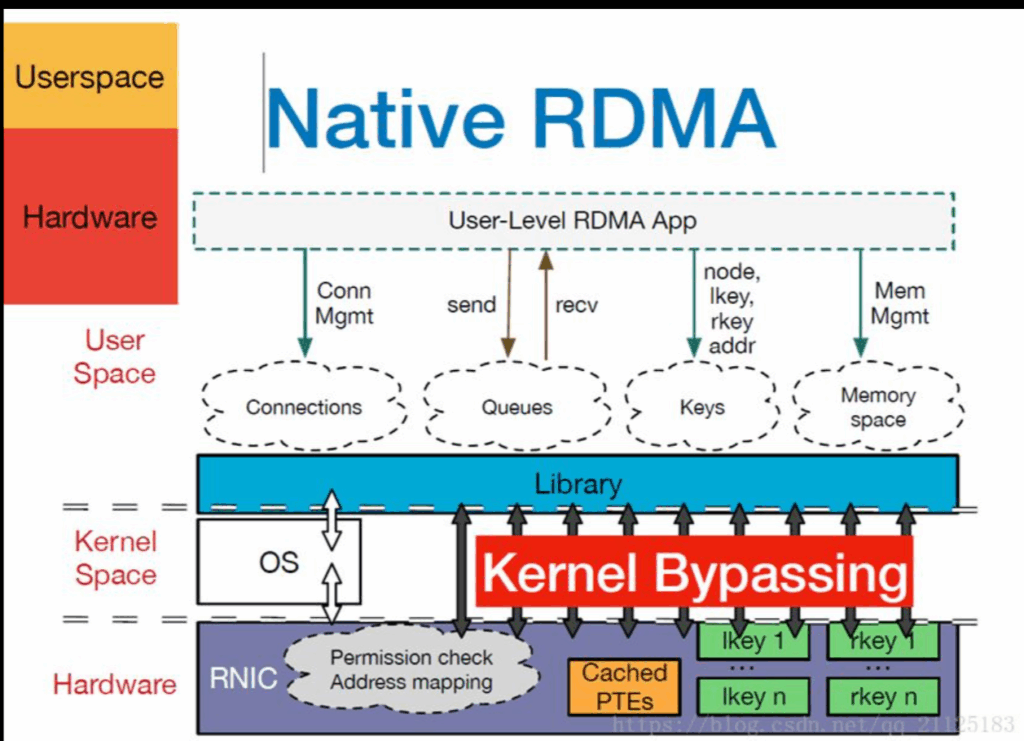 Userspace

Hardware

Native RDMA

User-Level RDMA App

Conn Mgmt

send

recv

node, lkey, rkey addr

Mem Mgmt

User Space

Connections

Queues

Keys

Memory space

Library

Kernel Space

OS

Kernel Bypassing

Hardware

RNIC

Permission check Address mapping

Cached PTEs

lkey 1

...

lkey n

rkey 1

...

rkey n

https://blog.csdn.net/qq_21125183